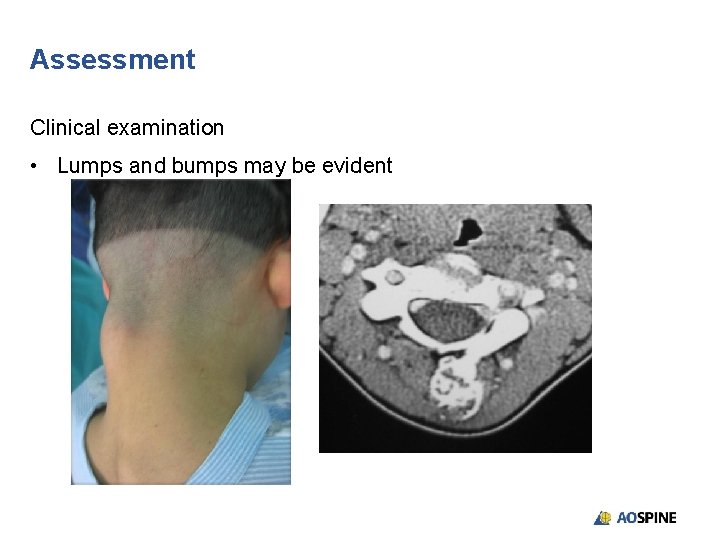 Assessment

Clinical examination

• Lumps and bumps may be evident

AOSPINE